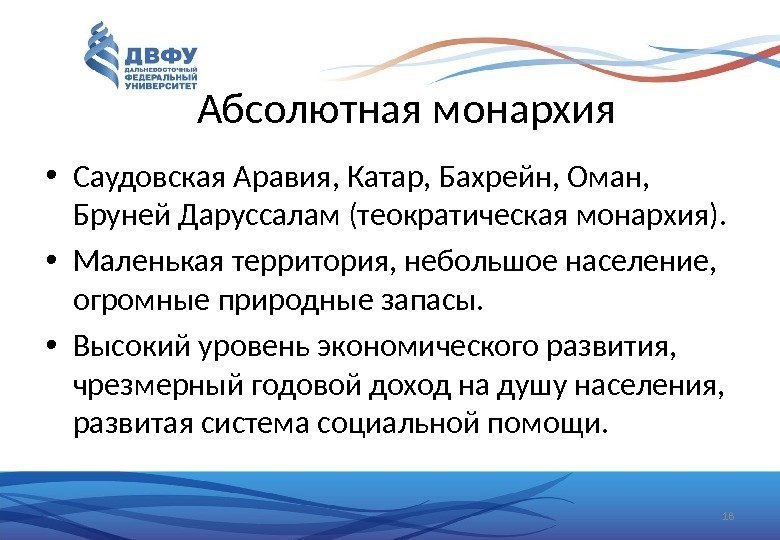 ДВФУ
ДАЛЬНЕВОСТОЧНЫЙ ФЕДЕРАЛЬНЫЙ УНИВЕРСИТЕТ

Абсолютная монархия

• Саудовская Аравия, Катар, Бахрейн, Оман, Бруней Даруссалам (теократическая монархия).

• Маленькая территория, небольшое население, огромные природные запасы.

• Высокий уровень экономического развития, чрезмерный годовой доход на душу населения, развитая система социальной помощи.

18